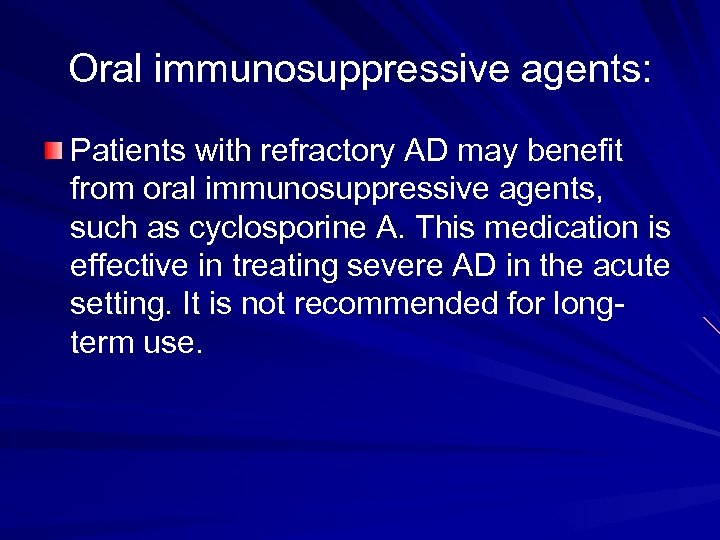 Oral immunosuppressive agents:

Patients with refractory AD may benefit from oral immunosuppressive agents, such as cyclosporine A. This medication is effective in treating severe AD in the acute setting. It is not recommended for long-term use.